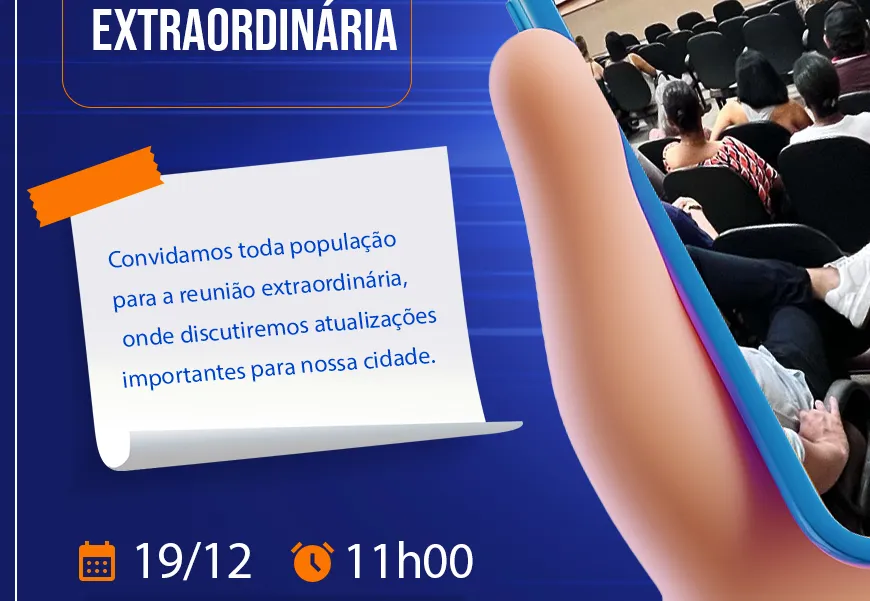 EXTRAORDINÁRIA

Convidamos toda população para a reunião extraordinária, onde discutiremos atualizações importantes para nossa cidade.

19/12 11h00